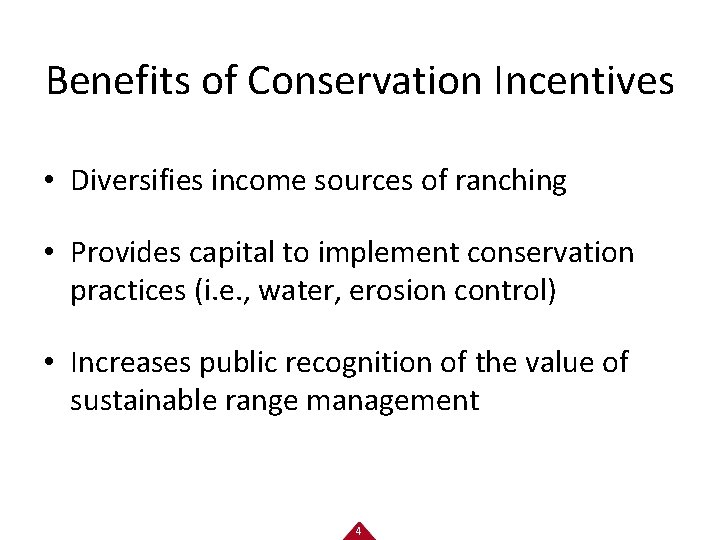 Benefits of Conservation Incentives

• Diversifies income sources of ranching

• Provides capital to implement conservation practices (i.e., water, erosion control)

• Increases public recognition of the value of sustainable range management

4